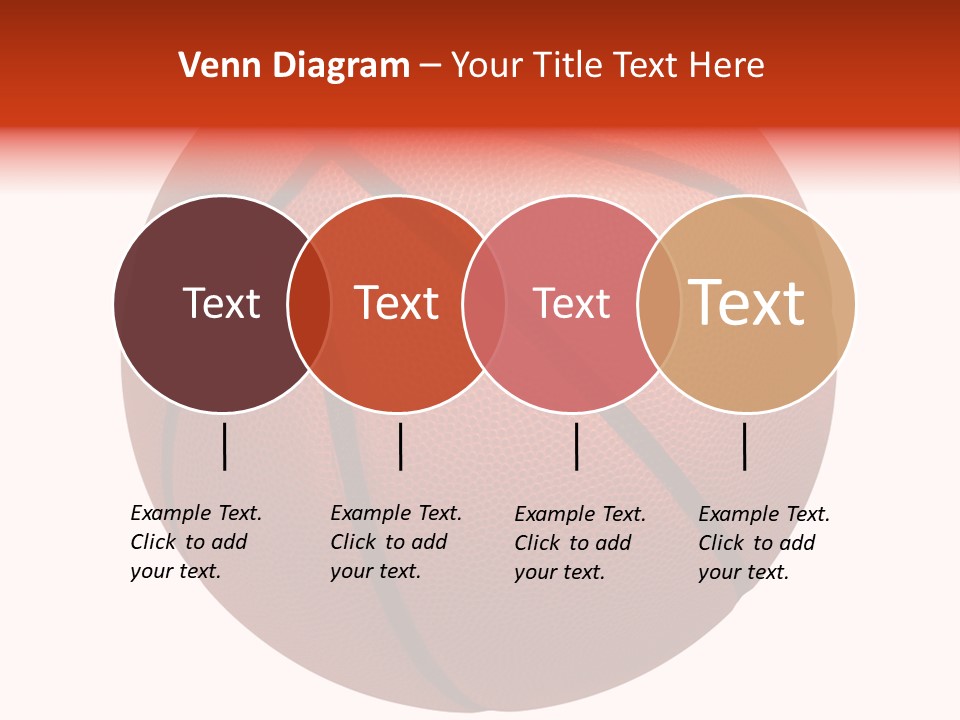 Venn Diagram – Your Title Text Here

Text

Text

Text

Text

Example Text. Click to add your text.

Example Text. Click to add your text.

Example Text. Click to add your text.

Example Text. Click to add your text.